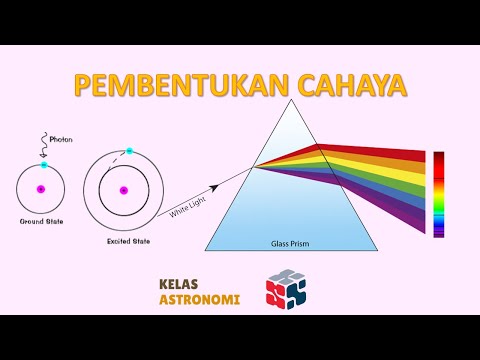 PEMBENTUKAN CAHAYA

Photon

Ground State

Excited State

White Light

Glass Prism

KELAS
ASTRONOMI